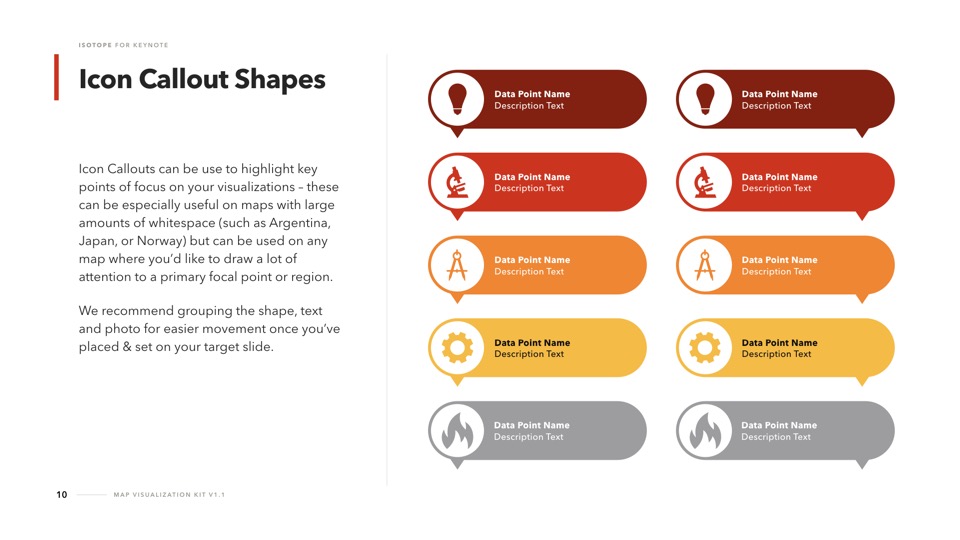 ISOTOPE FOR KEYNOTE

Icon Callout Shapes

Icon Callouts can be use to highlight key points of focus on your visualizations – these can be especially useful on maps with large amounts of whitespace (such as Argentina, Japan, or Norway) but can be used on any map where you'd like to draw a lot of attention to a primary focal point or region.

We recommend grouping the shape, text and photo for easier movement once you've placed & set on your target slide.

Data Point Name
Description Text

Data Point Name
Description Text

Data Point Name
Description Text

Data Point Name
Description Text

Data Point Name
Description Text

Data Point Name
Description Text

Data Point Name
Description Text

Data Point Name
Description Text

Data Point Name
Description Text

Data Point Name
Description Text

10 MAP VISUALIZATION KIT V1.1